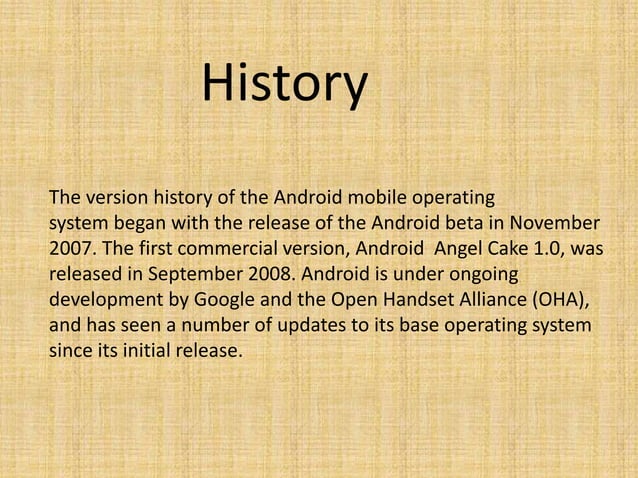 History

The version history of the Android mobile operating system began with the release of the Android beta in November 2007. The first commercial version, Android  Angel Cake 1.0, was released in September 2008. Android is under ongoing development by Google and the Open Handset Alliance (OHA), and has seen a number of updates to its base operating system since its initial release.